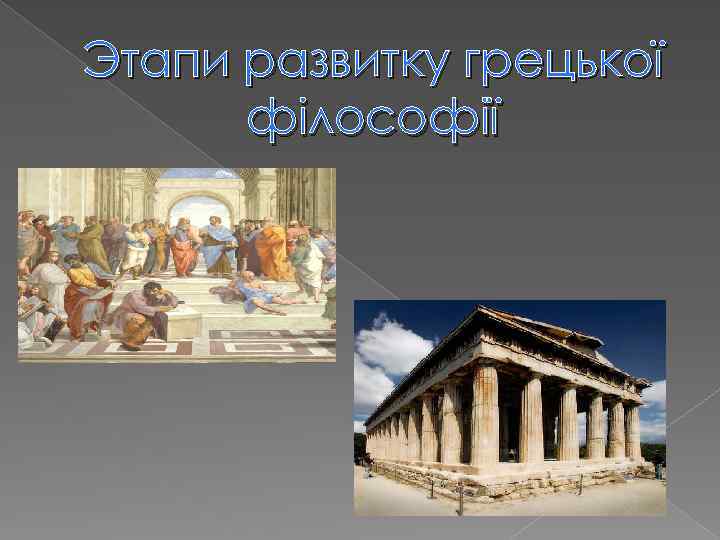 Этапи развитку грецької філософії